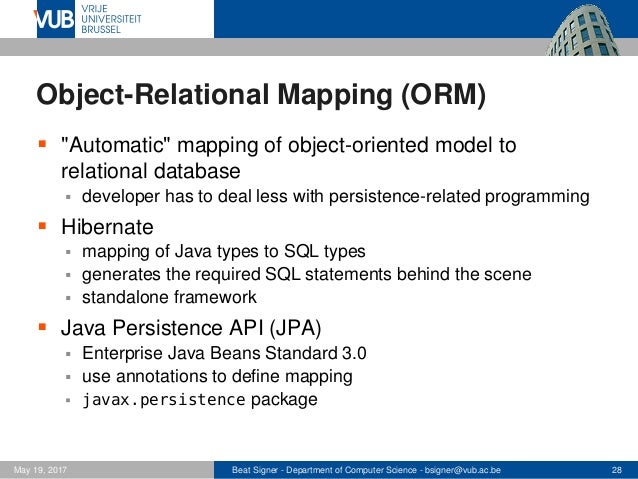 VUB VRIJE UNIVERSITEIT BRUSSEL

Object-Relational Mapping (ORM)

"Automatic" mapping of object-oriented model to relational database
developer has to deal less with persistence-related programming

Hibernate
mapping of Java types to SQL types
generates the required SQL statements behind the scene
standalone framework

Java Persistence API (JPA)
Enterprise Java Beans Standard 3.0
use annotations to define mapping
javax.persistence package

May 19, 2017 Beat Signer - Department of Computer Science - bsigner@vub.ac.be 28